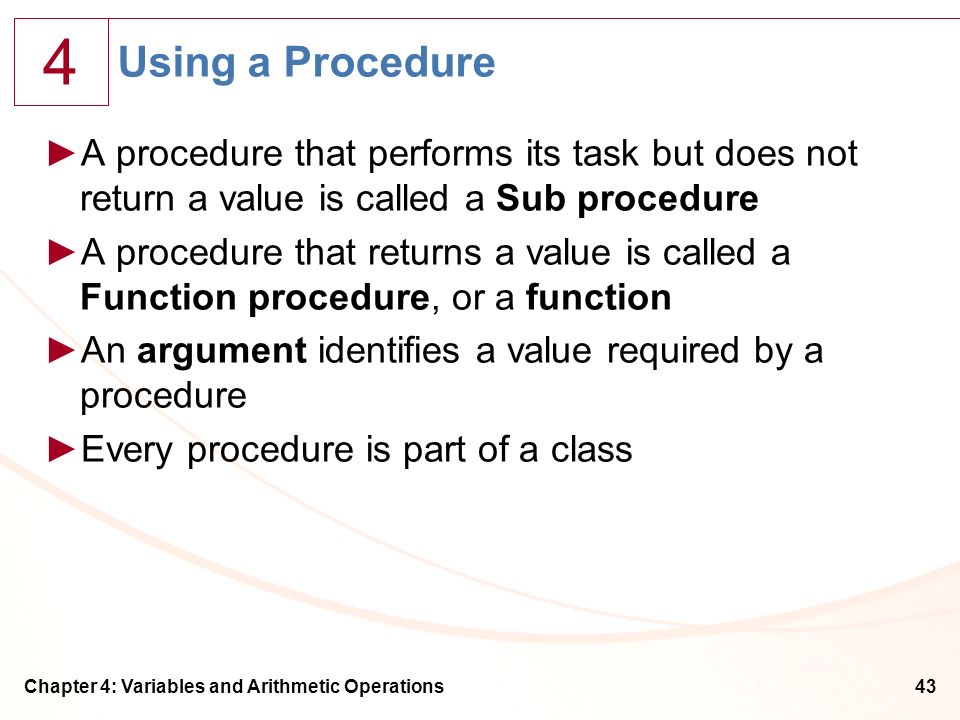 4

Using a Procedure

►A procedure that performs its task but does not return a value is called a Sub procedure

►A procedure that returns a value is called a Function procedure, or a function

►An argument identifies a value required by a procedure

►Every procedure is part of a class

Chapter 4: Variables and Arithmetic Operations

43